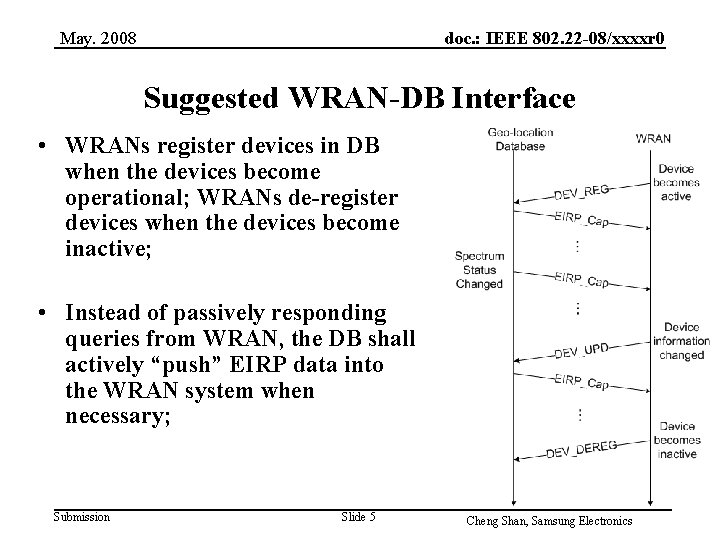 May. 2008

doc.: IEEE 802.22-08/xxxxr0

Suggested WRAN-DB Interface

• WRANs register devices in DB when the devices become operational; WRANs de-register devices when the devices become inactive;

• Instead of passively responding queries from WRAN, the DB shall actively “push” EIRP data into the WRAN system when necessary;

Geo-location Database

WRAN

Device becomes active

DEV_REG

EIRP_Cap

⋮

Spectrum Status Changed

EIRP_Cap

⋮

Device information changed

DEV_UPD

EIRP_Cap

⋮

Device becomes inactive

DEV_DEREG

Submission

Slide 5

Cheng Shan, Samsung Electronics